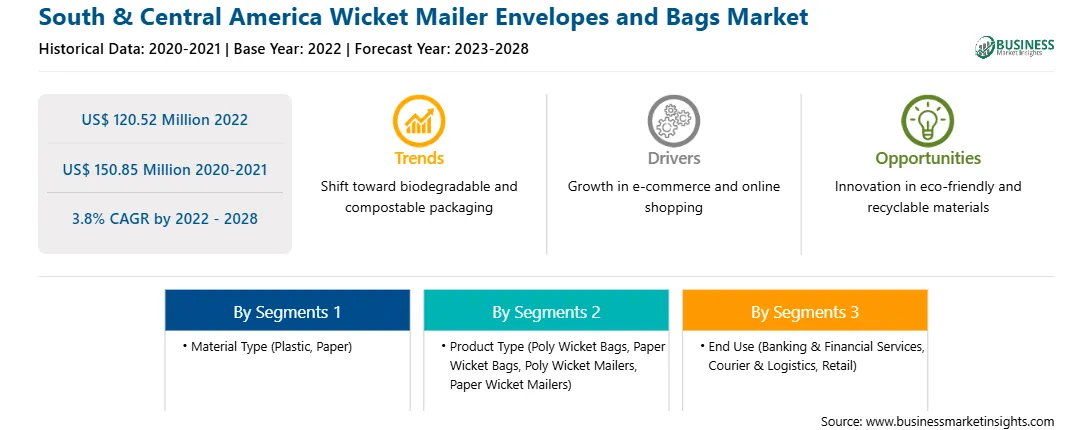 South & Central America Wicket Mailer Envelopes and Bags Market

Historical Data: 2020-2021 | Base Year: 2022 | Forecast Year: 2023-2028

BUSINESS Market Insights

US$ 120.52 Million 2022

US$ 150.85 Million 2020-2021

3.8% CAGR by 2022 - 2028

Trends

Shift toward biodegradable and compostable packaging

Drivers

Growth in e-commerce and online shopping

Opportunities

Innovation in eco-friendly and recyclable materials

By Segments 1

• Material Type (Plastic, Paper)

By Segments 2

• Product Type (Poly Wicket Bags, Paper Wicket Bags, Poly Wicket Mailers, Paper Wicket Mailers)

By Segments 3

• End Use (Banking & Financial Services, Courier & Logistics, Retail)

Source: www.businessmarketinsights.com